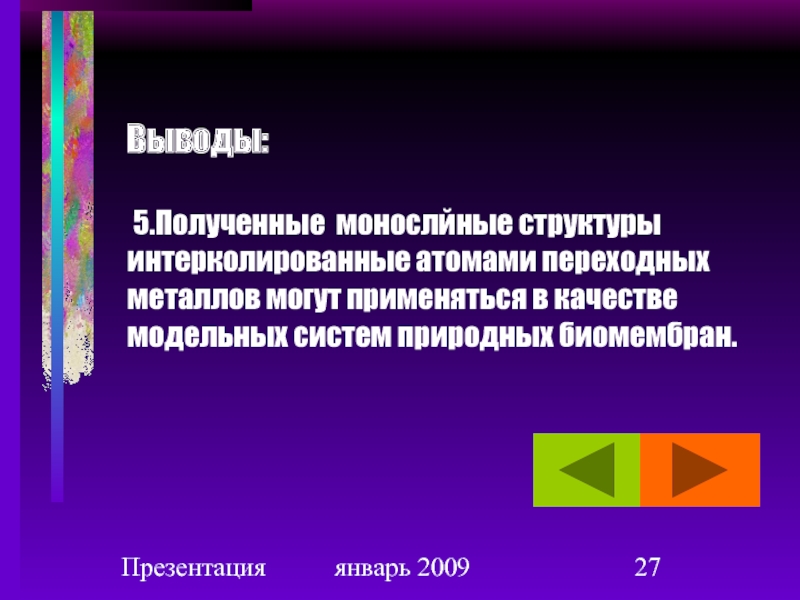 Выводы:

5.Полученные монослйные структуры интерколированные атомами переходных металлов могут применяться в качестве модельных систем природных биомембран.

Презентация январь 2009 27